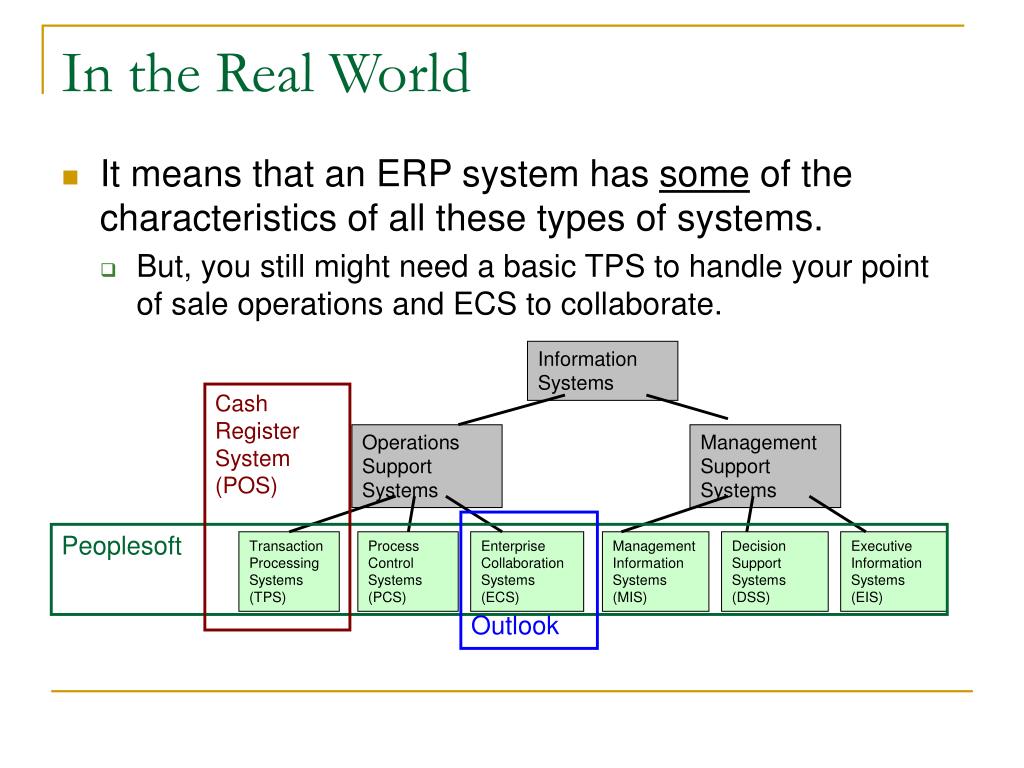 In the Real World

It means that an ERP system has some of the characteristics of all these types of systems.

But, you still might need a basic TPS to handle your point of sale operations and ECS to collaborate.

Information Systems

Cash Register System (POS)

Operations Support Systems

Management Support Systems

Peoplesoft

Transaction Processing Systems (TPS)

Process Control Systems (PCS)

Enterprise Collaboration Systems (ECS)

Management Information Systems (MIS)

Decision Support Systems (DSS)

Executive Information Systems (EIS)

Outlook